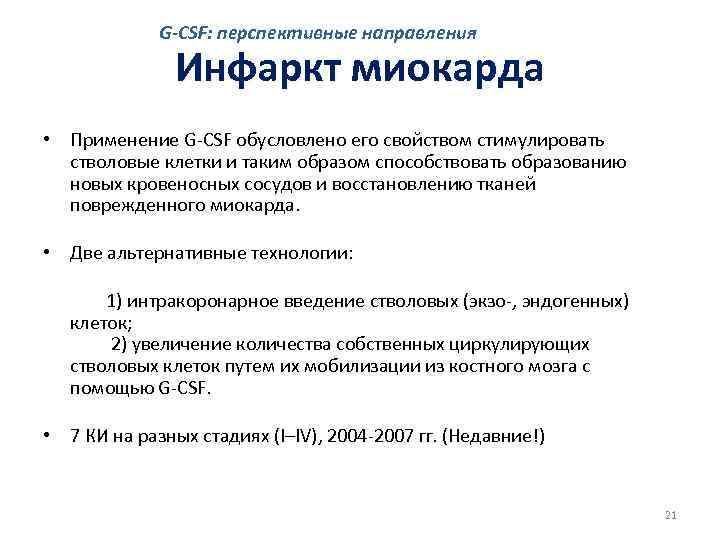 G-CSF: перспективные направления

Инфаркт миокарда

• Применение G-CSF обусловлено его свойством стимулировать стволовые клетки и таким образом способствовать образованию новых кровеносных сосудов и восстановлению тканей поврежденного миокарда.

• Две альтернативные технологии:

1) интракоронарное введение стволовых (экзо-, эндогенных) клеток;
2) увеличение количества собственных циркулирующих стволовых клеток путем их мобилизации из костного мозга с помощью G-CSF.

• 7 КИ на разных стадиях (I–IV), 2004-2007 гг. (Недавние!)

21